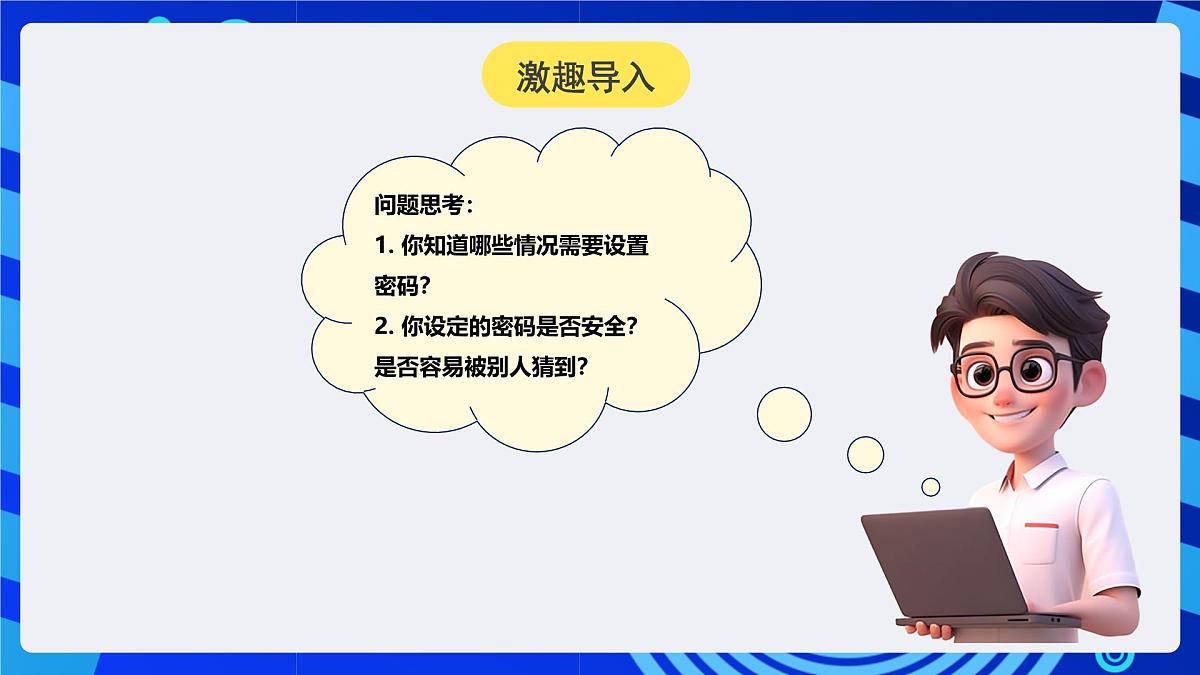 激趣导入

问题思考：
1. 你知道哪些情况需要设置密码？
2. 你设定的密码是否安全？是否容易被别人猜到？